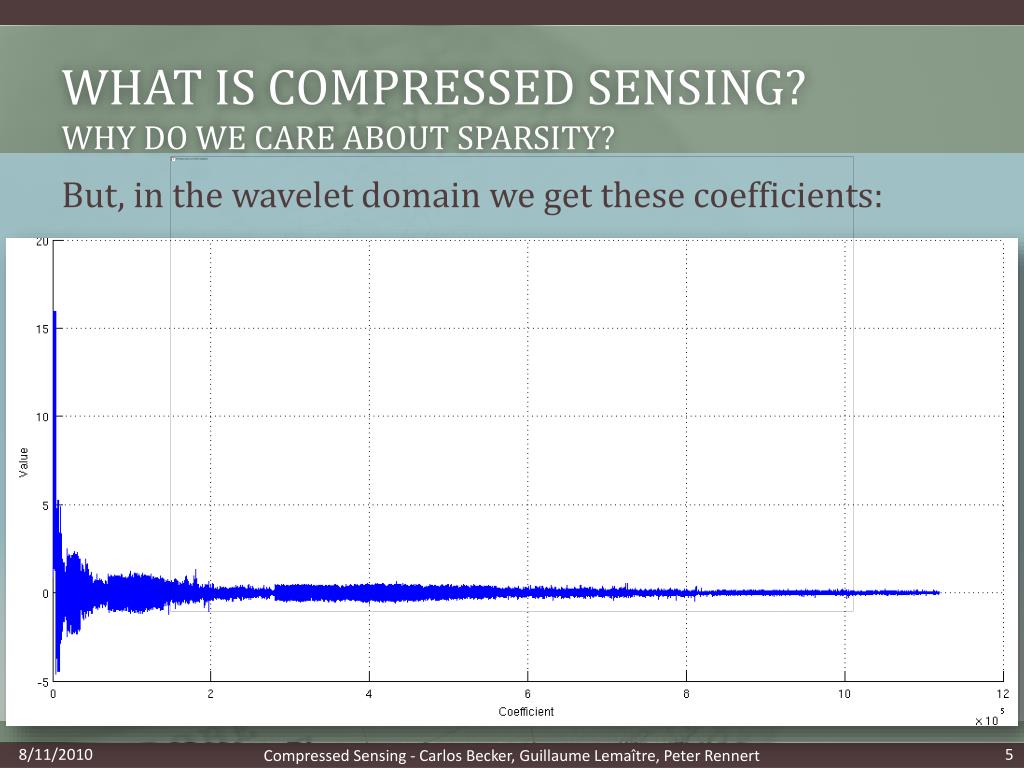 WHAT IS COMPRESSED SENSING?
WHY DO WE CARE ABOUT SPARSITY?

But, in the wavelet domain we get these coefficients:

20
15
10
5
0
-5
Value
0
2
4
6
8
10
12
Coefficient
$\times 10^5$

8/11/2010
Compressed Sensing - Carlos Becker, Guillaume Lemaître, Peter Rennert
5